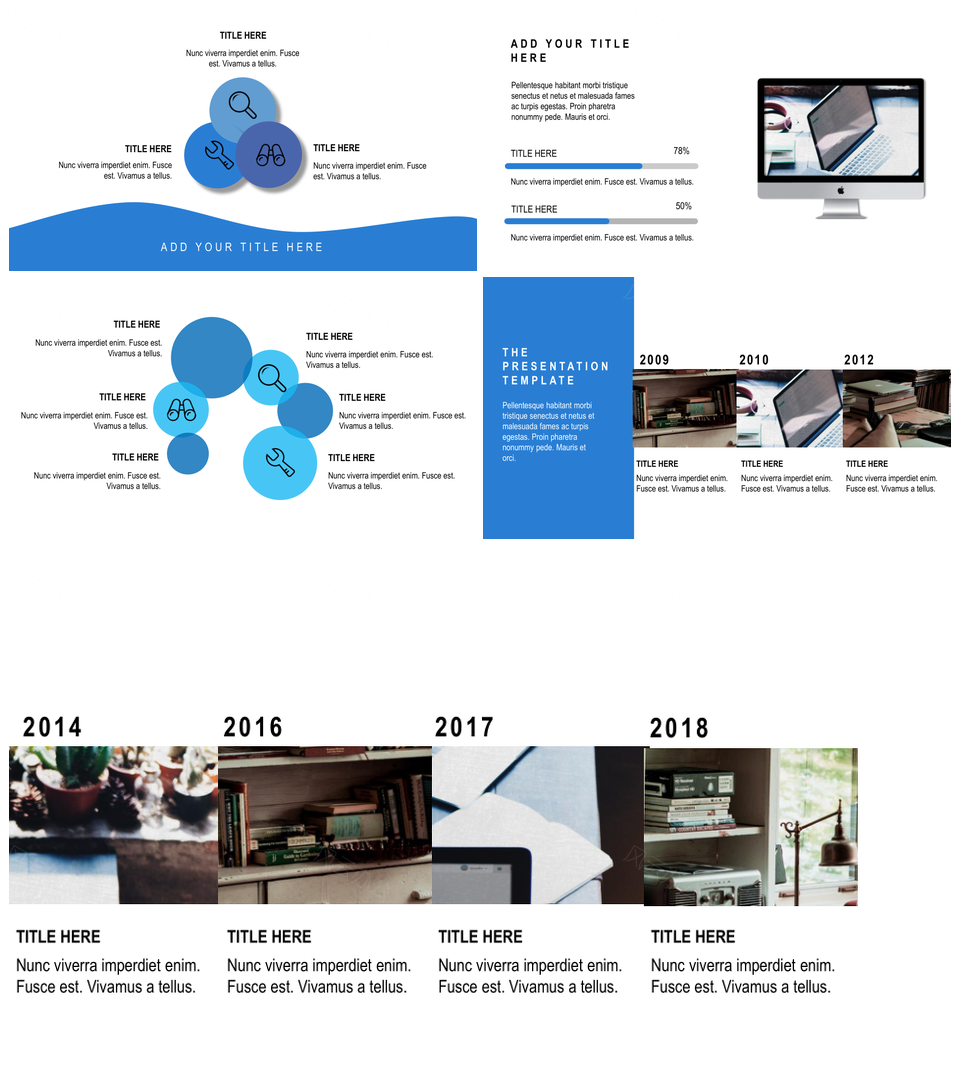 TITLE HERE
Nunc viverra imperdiet enim. Fusce est. Vivamus a tellus.

TITLE HERE
Nunc viverra imperdiet enim. Fusce est. Vivamus a tellus.

TITLE HERE
Nunc viverra imperdiet enim. Fusce est. Vivamus a tellus.

ADD YOUR TITLE HERE

ADD YOUR TITLE HERE

Pellentesque habitant morbi tristique senectus et netus et malesuada fames ac turpis egestas. Proin pharetra nonummy pede. Mauris et orci.

TITLE HERE 78%
Nunc viverra imperdiet enim. Fusce est. Vivamus a tellus.

TITLE HERE 50%
Nunc viverra imperdiet enim. Fusce est. Vivamus a tellus.

TITLE HERE
Nunc viverra imperdiet enim. Fusce est. Vivamus a tellus.

TITLE HERE
Nunc viverra imperdiet enim. Fusce est. Vivamus a tellus.

TITLE HERE
Nunc viverra imperdiet enim. Fusce est. Vivamus a tellus.

TITLE HERE
Nunc viverra imperdiet enim. Fusce est. Vivamus a tellus.

TITLE HERE
Nunc viverra imperdiet enim. Fusce est. Vivamus a tellus.

TITLE HERE
Nunc viverra imperdiet enim. Fusce est. Vivamus a tellus.

THE PRESENTATION TEMPLATE
Pellentesque habitant morbi tristique senectus et netus et malesuada fames ac turpis egestas. Proin pharetra nonummy pede. Mauris et orci.

2009
TITLE HERE
Nunc viverra imperdiet enim. Fusce est. Vivamus a tellus.

2010
TITLE HERE
Nunc viverra imperdiet enim. Fusce est. Vivamus a tellus.

2012
TITLE HERE
Nunc viverra imperdiet enim. Fusce est. Vivamus a tellus.

2014
TITLE HERE
Nunc viverra imperdiet enim. Fusce est. Vivamus a tellus.

2016
TITLE HERE
Nunc viverra imperdiet enim. Fusce est. Vivamus a tellus.

2017
TITLE HERE
Nunc viverra imperdiet enim. Fusce est. Vivamus a tellus.

2018
TITLE HERE
Nunc viverra imperdiet enim. Fusce est. Vivamus a tellus.